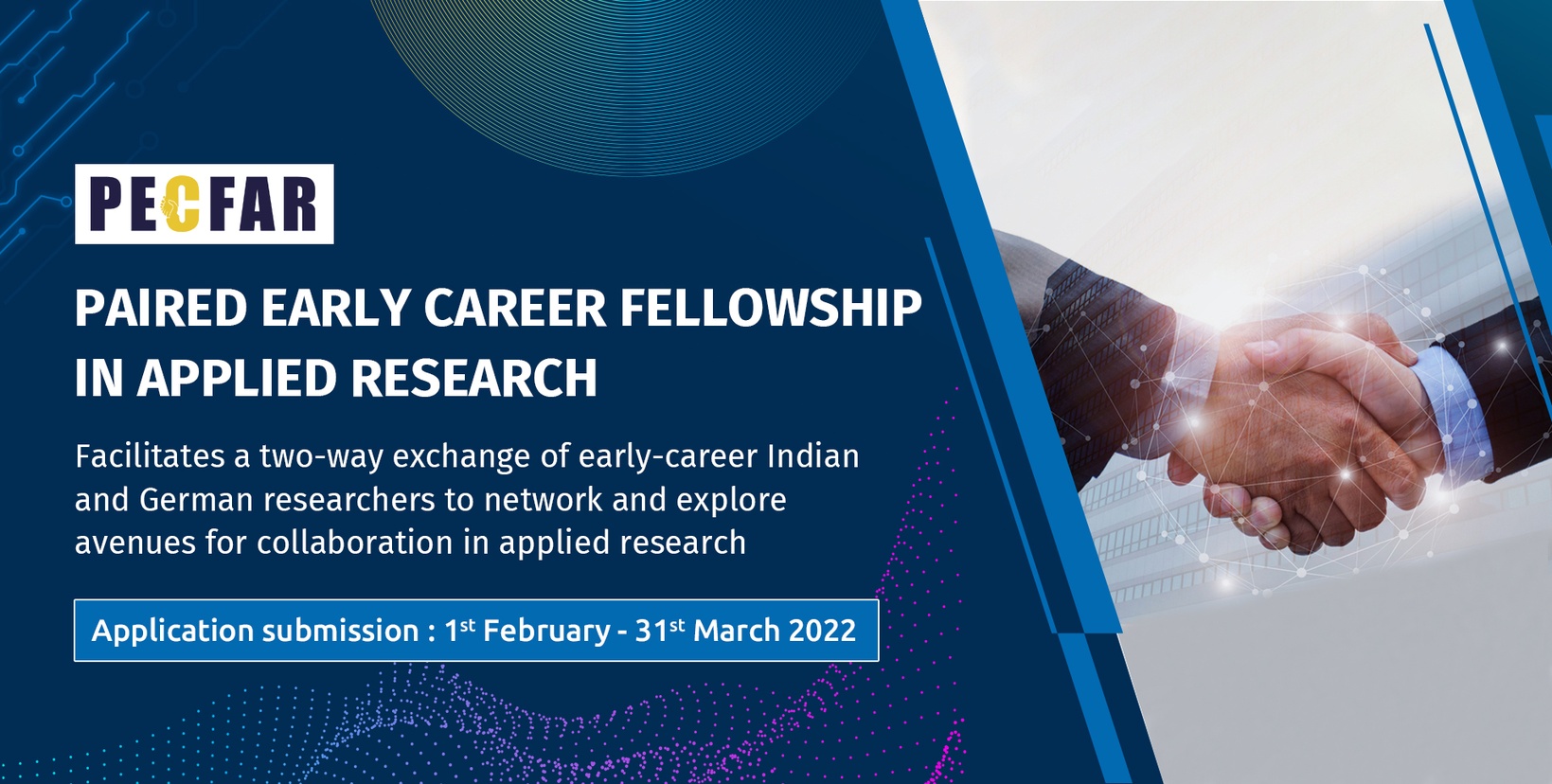 PECFAR

PAIRED EARLY CAREER FELLOWSHIP IN APPLIED RESEARCH

Facilitates a two-way exchange of early-career Indian and German researchers to network and explore avenues for collaboration in applied research

Application submission : 1st February - 31st March 2022